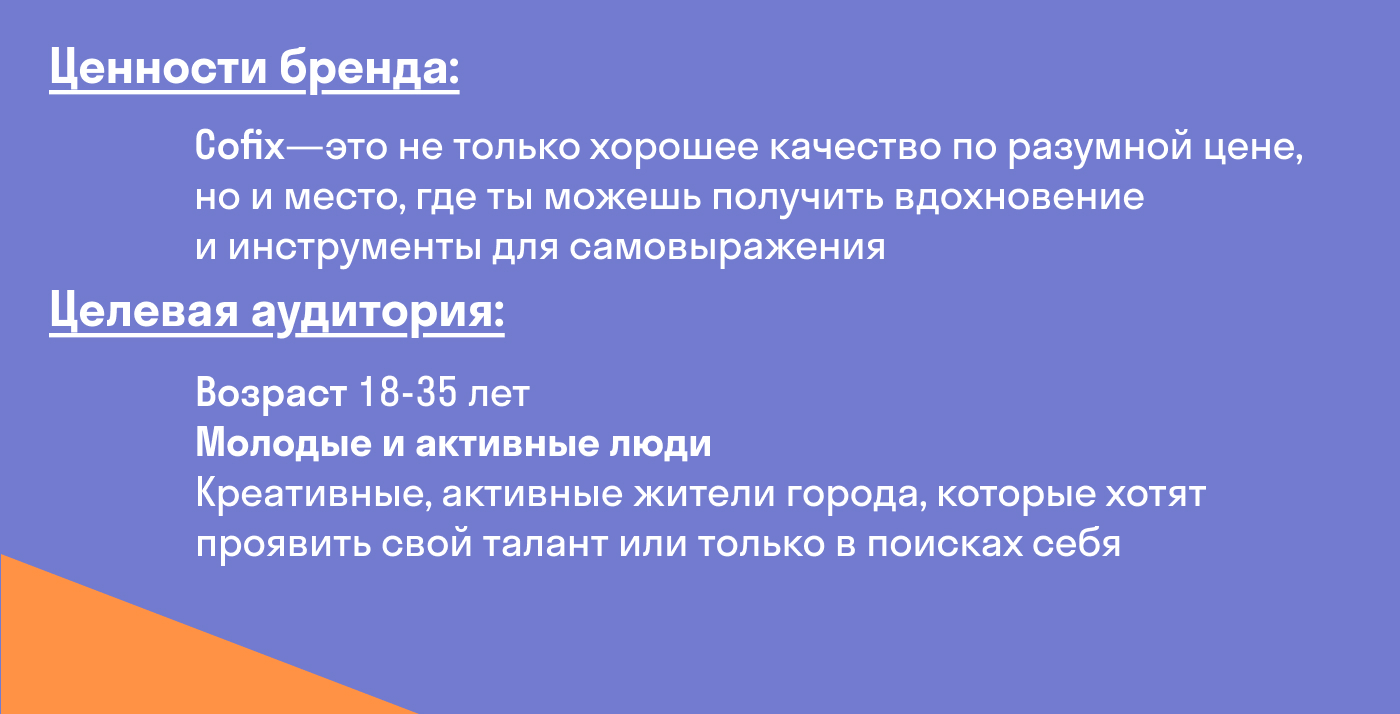 Ценности бренда:

Cofix—это не только хорошее качество по разумной цене, но и место, где ты можешь получить вдохновение и инструменты для самовыражения

Целевая аудитория:

Возраст 18-35 лет
Молодые и активные люди
Креативные, активные жители города, которые хотят проявить свой талант или только в поисках себя